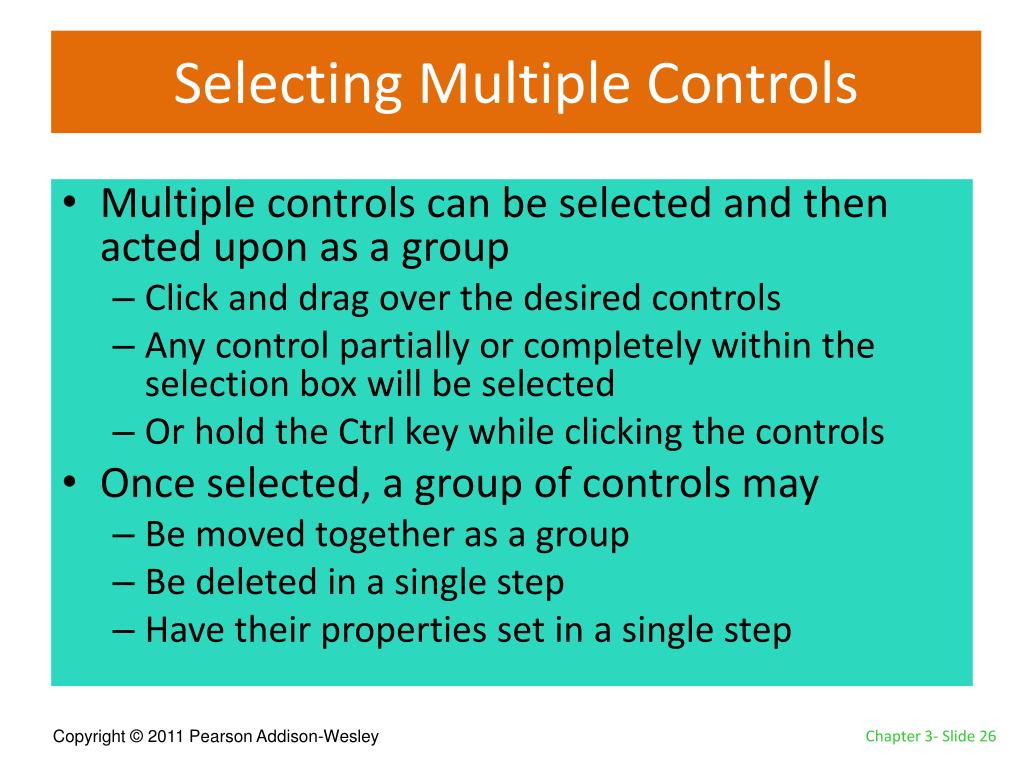 Selecting Multiple Controls

• Multiple controls can be selected and then acted upon as a group
– Click and drag over the desired controls
– Any control partially or completely within the selection box will be selected
– Or hold the Ctrl key while clicking the controls
• Once selected, a group of controls may
– Be moved together as a group
– Be deleted in a single step
– Have their properties set in a single step

Copyright © 2011 Pearson Addison-Wesley

Chapter 3- Slide 26